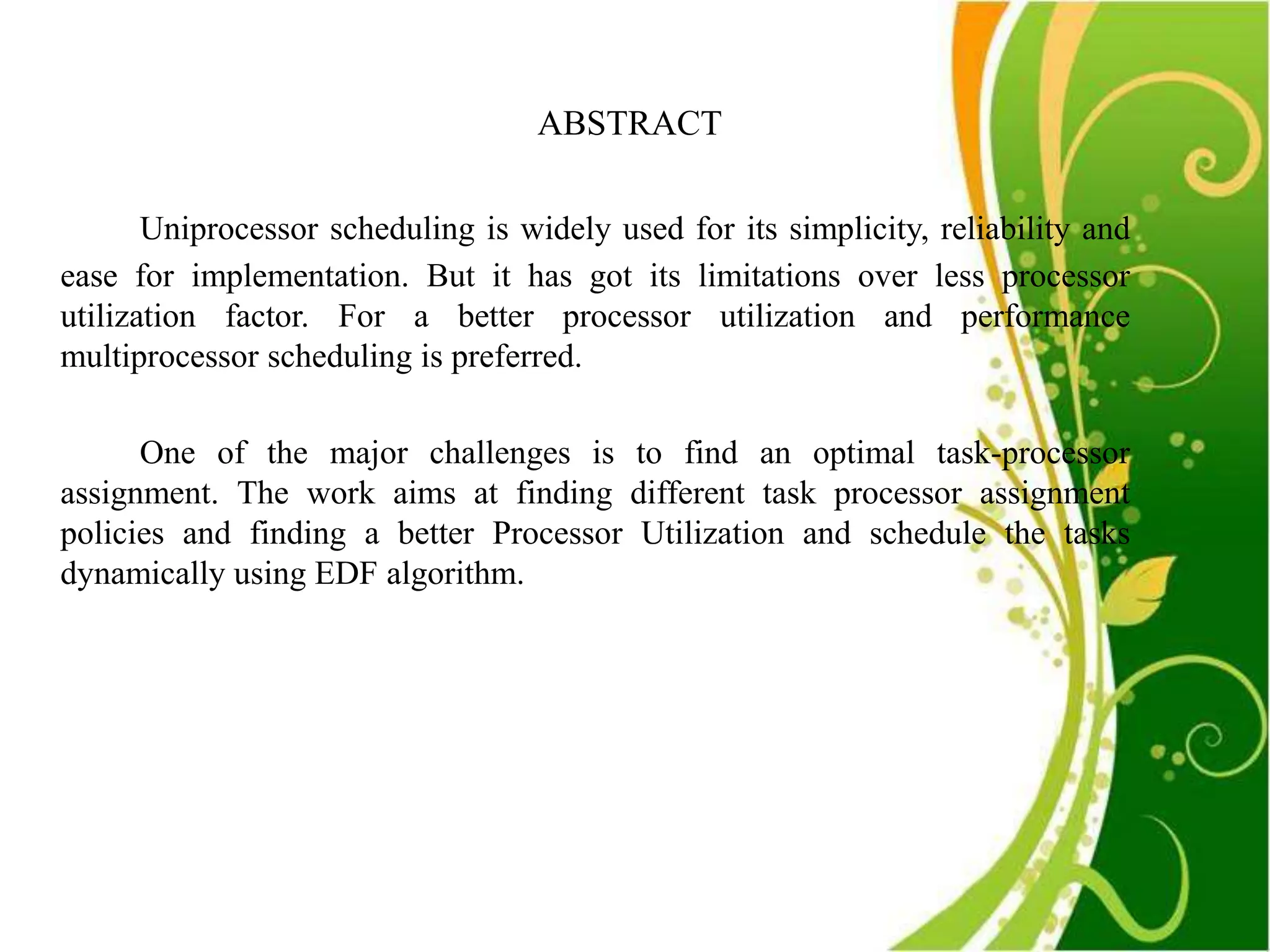 ABSTRACT

Uniprocessor scheduling is widely used for its simplicity, reliability and ease for implementation. But it has got its limitations over less processor utilization factor. For a better processor utilization and performance multiprocessor scheduling is preferred.

One of the major challenges is to find an optimal task-processor assignment. The work aims at finding different task processor assignment policies and finding a better Processor Utilization and schedule the tasks dynamically using EDF algorithm.